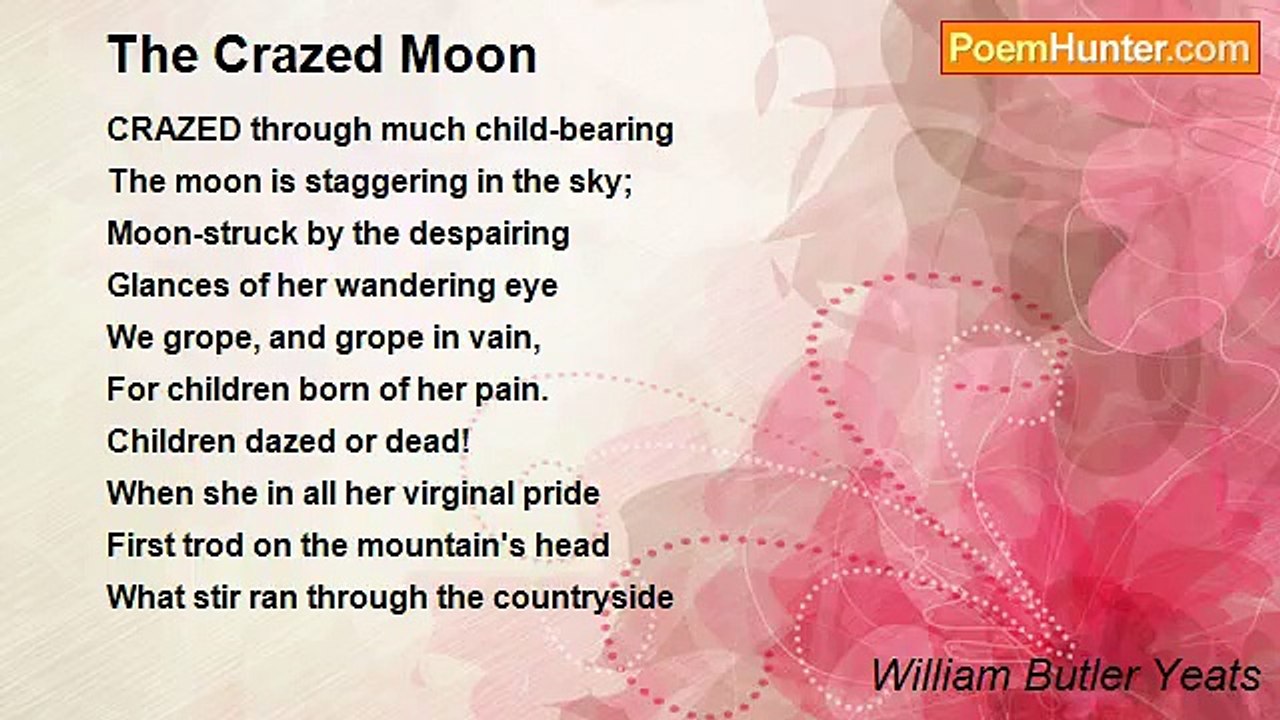 The Crazed Moon

PoemHunter.com

CRAZED through much child-bearing
The moon is staggering in the sky;
Moon-struck by the despairing
Glances of her wandering eye
We grope, and grope in vain,
For children born of her pain.
Children dazed or dead!
When she in all her virginal pride
First trod on the mountain's head
What stir ran through the countryside

William Butler Yeats